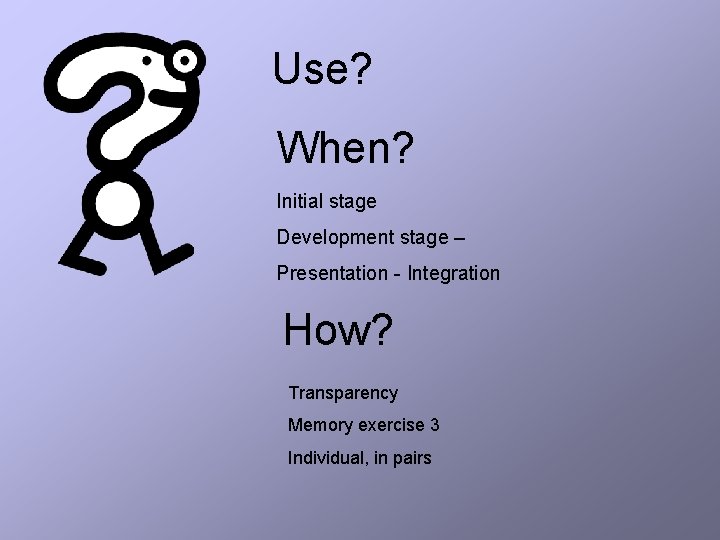 Use?

When?

Initial stage

Development stage –

Presentation - Integration

How?

Transparency

Memory exercise 3

Individual, in pairs